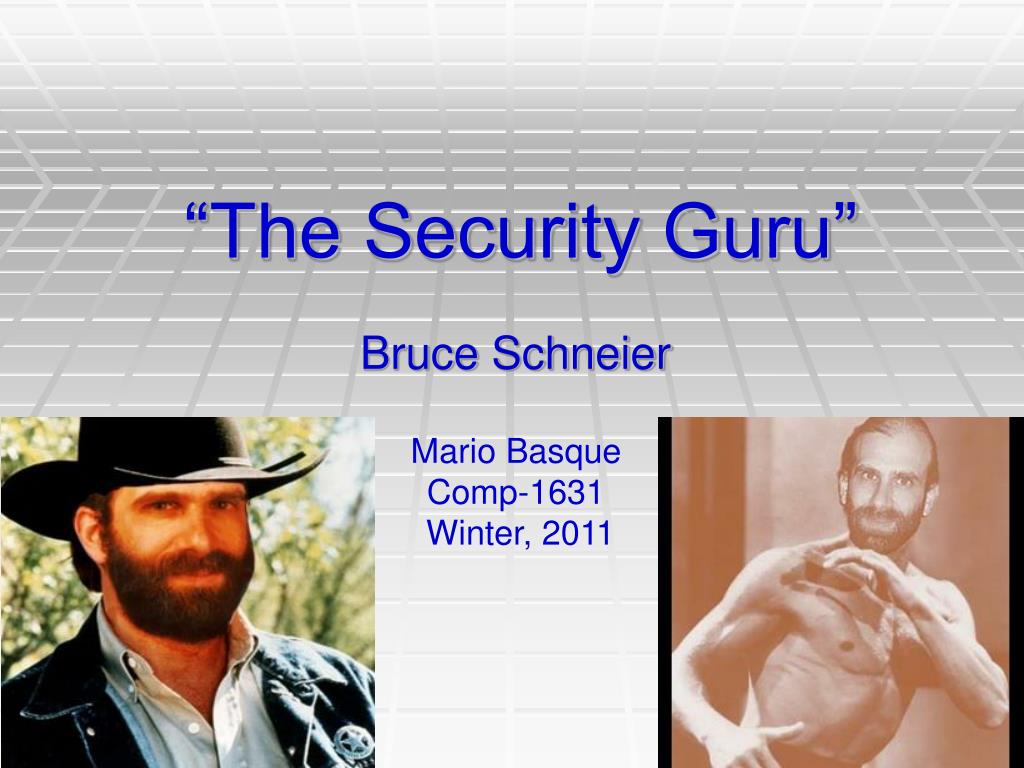 “The Security Guru”

Bruce Schneier

Mario Basque
Comp-1631
Winter, 2011